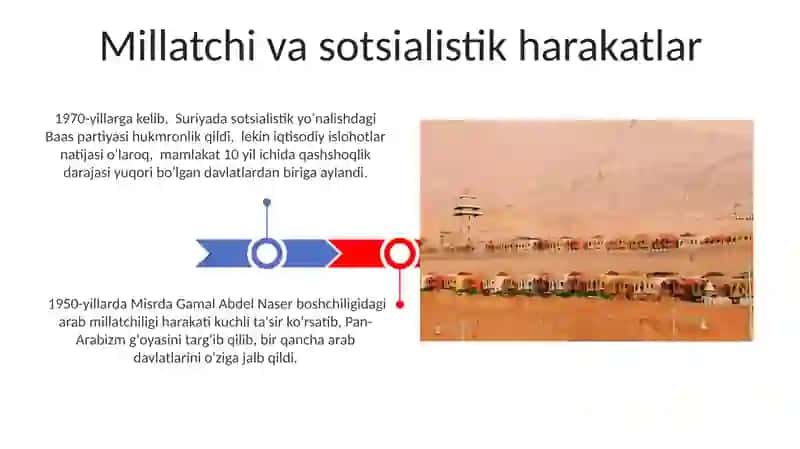 Millatchi va sotsialistik harakatlar

1970-yillarga kelib, Suriyada sotsialistik yo'nalishdagi Baas partiyasi hukmronlik qildi, lekin iqtisodiy islohotlar natijasi o'laroq, mamlakat 10 yil ichida qashshoqlik darajasi yuqori bo'lgan davlatlardan biriga aylandi.

1950-yillarda Misrda Gamal Abdel Naser boshchiligidagi arab millatchiligi harakati kuchli ta'sir ko'rsatib, Pan-Arabizm g'oyasini targ'ib qilib, bir qancha arab davlatlarini o'ziga jalb qildi.